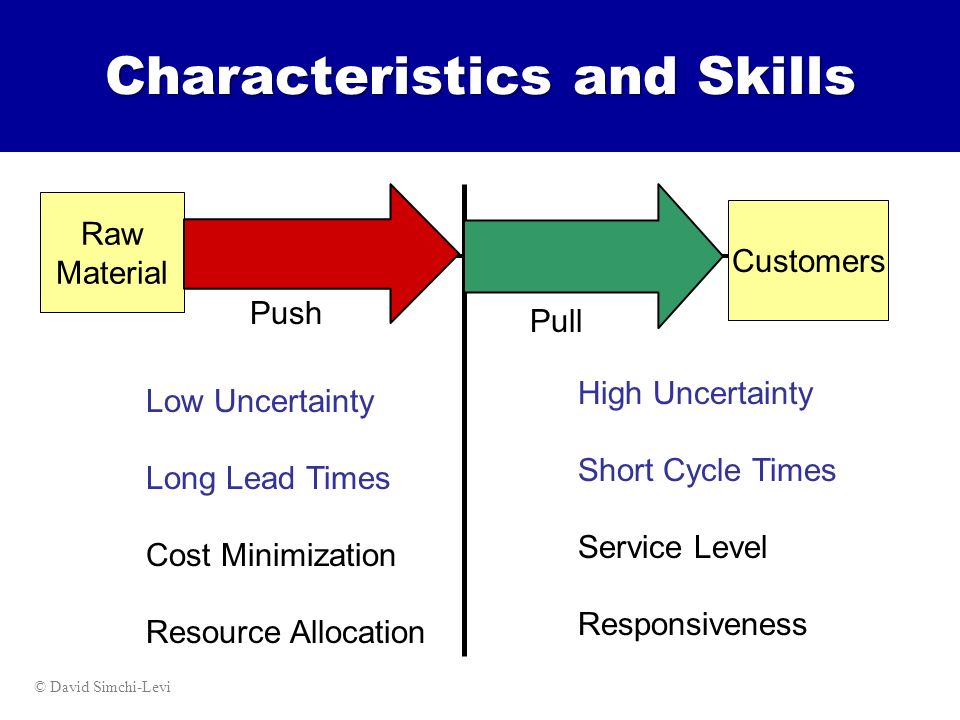 Characteristics and Skills

Raw Material

Push

Pull

Customers

Low Uncertainty

Long Lead Times

Cost Minimization

Resource Allocation

High Uncertainty

Short Cycle Times

Service Level

Responsiveness

© David Simchi-Levi